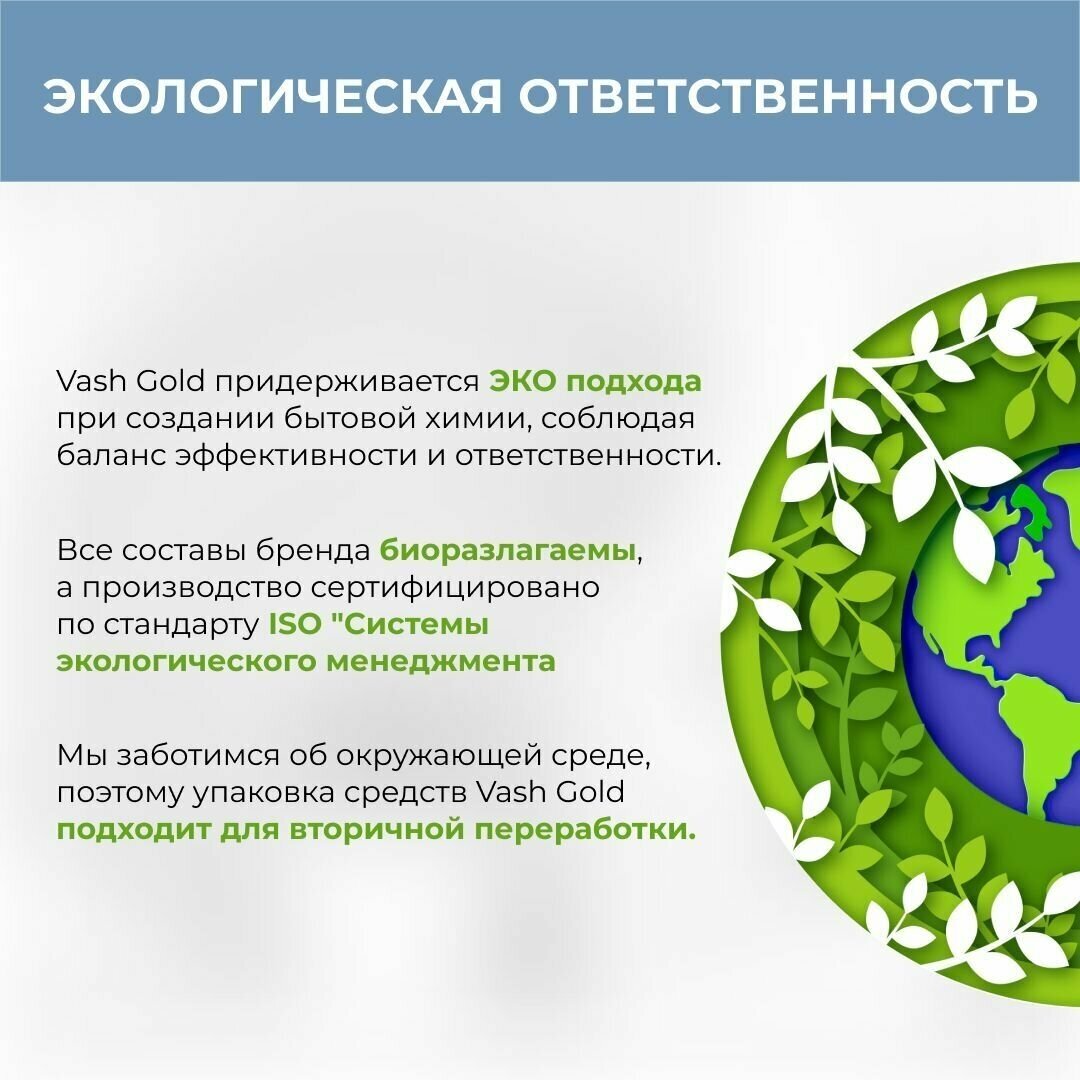 ЭКОЛОГИЧЕСКАЯ ОТВЕТСТВЕННОСТЬ

Vash Gold придерживается ЭКО подхода при создании бытовой химии, соблюдая баланс эффективности и ответственности.

Все составы бренда биоразлагаемы, а производство сертифицировано по стандарту ISO "Системы экологического менеджмента

Мы заботимся об окружающей среде, поэтому упаковка средств Vash Gold подходит для вторичной переработки.